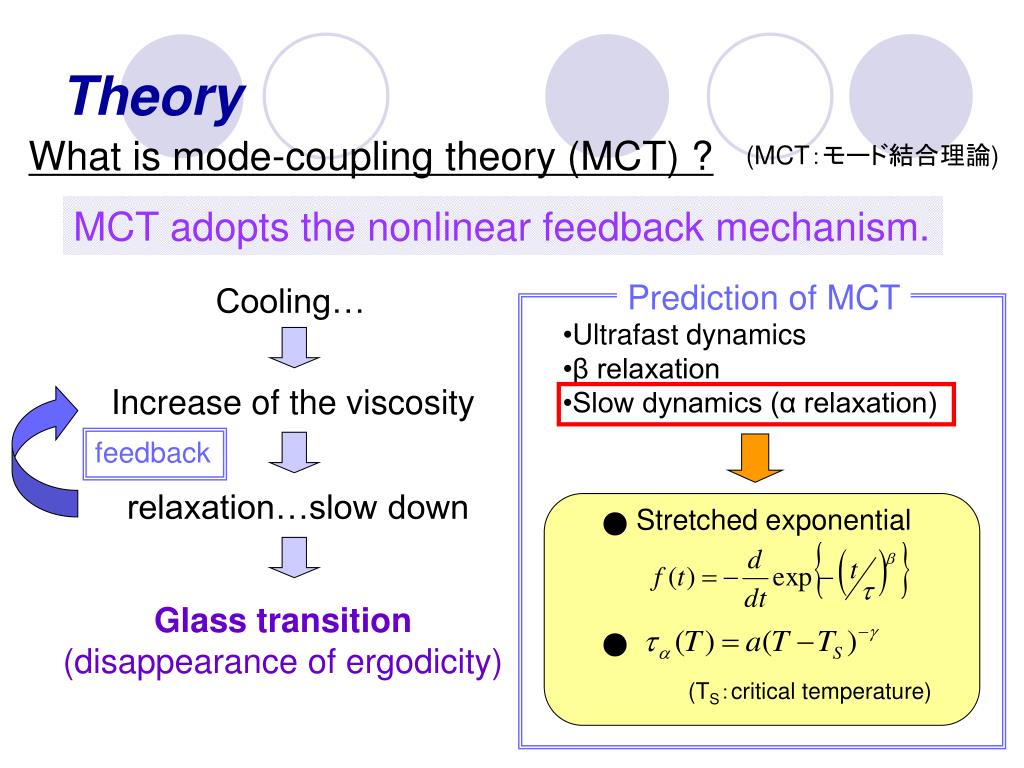 Theory

What is mode-coupling theory (MCT) ?

(MCT：モード結合理論)

MCT adopts the nonlinear feedback mechanism.

Cooling…

Increase of the viscosity

feedback

relaxation…slow down

Glass transition
(disappearance of ergodicity)

Prediction of MCT

•Ultrafast dynamics
•β relaxation
•Slow dynamics (α relaxation)

● Stretched exponential

$f(t) = -\frac{d}{dt}\exp\left\{-\left(t/\tau\right)^{\beta}\right\}$

● $\tau_{\alpha}(T) = a(T - T_S)^{-\gamma}$

($T_S$：critical temperature)